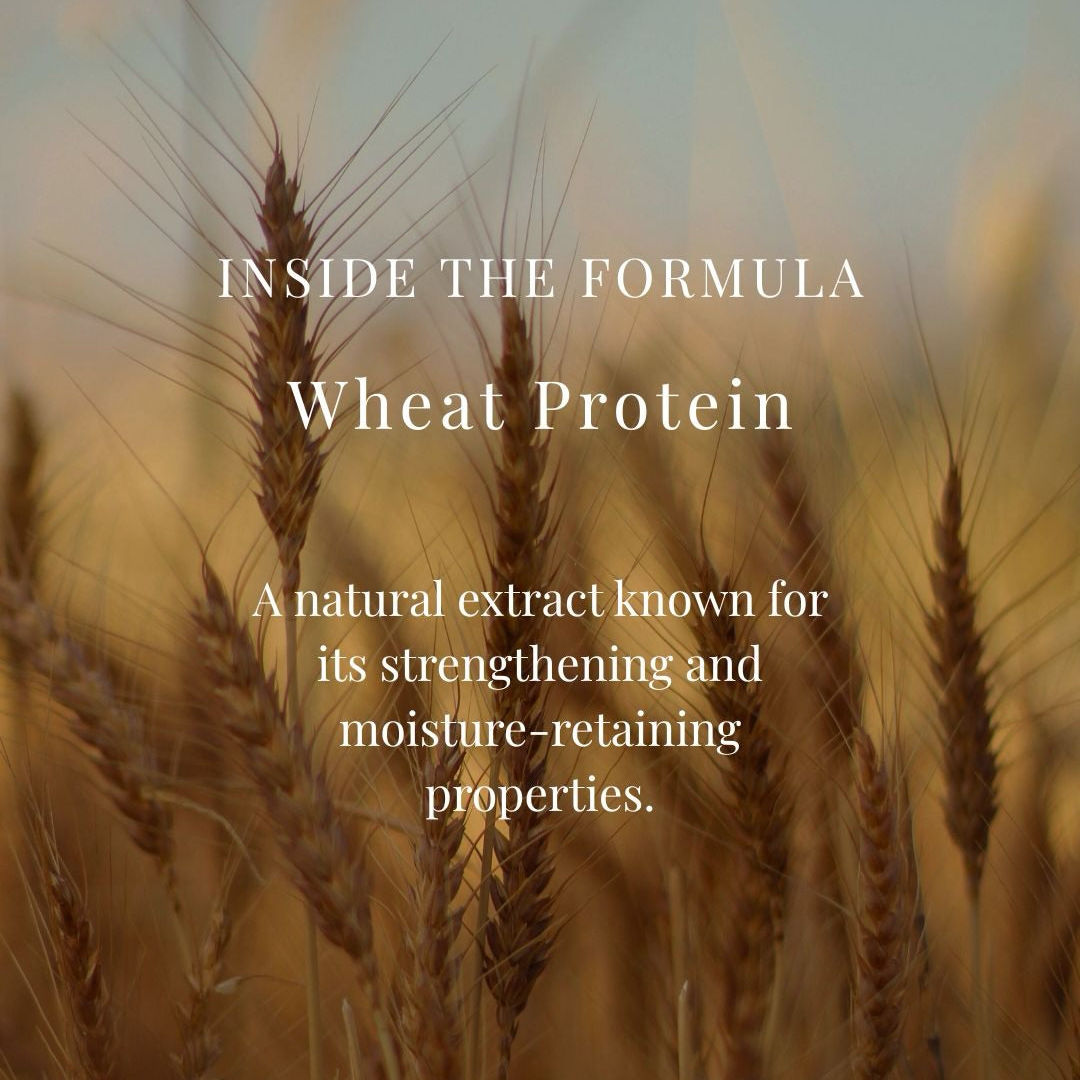 INSIDE THE FORMULA

Wheat Protein

A natural extract known for its strengthening and moisture-retaining properties.